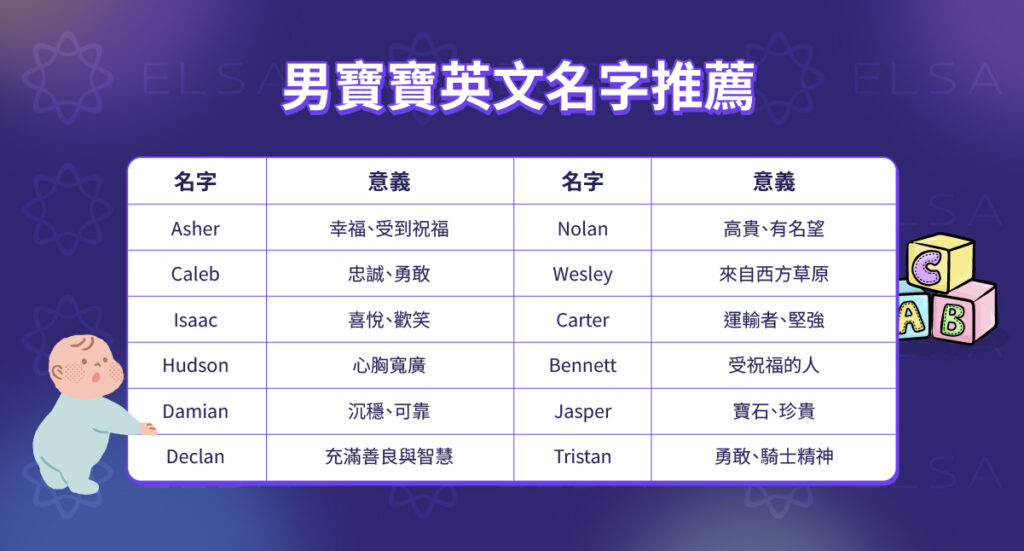 ELSA ELSA

男寶寶英文名字推薦

| 名字 | 意義 | 名字 | 意義 |
|---|---|---|---|
| Asher | 幸福、受到祝福 | Nolan | 高貴、有名望 |
| Caleb | 忠誠、勇敢 | Wesley | 來自西方草原 |
| Isaac | 喜悅、歡笑 | Carter | 運輸者、堅強 |
| Hudson | 心胸寬廣 | Bennett | 受祝福的人 |
| Damian | 沉穩、可靠 | Jasper | 寶石、珍貴 |
| Declan | 充滿善良與智慧 | Tristan | 勇敢、騎士精神 |

C
A B

ELSA ELSA